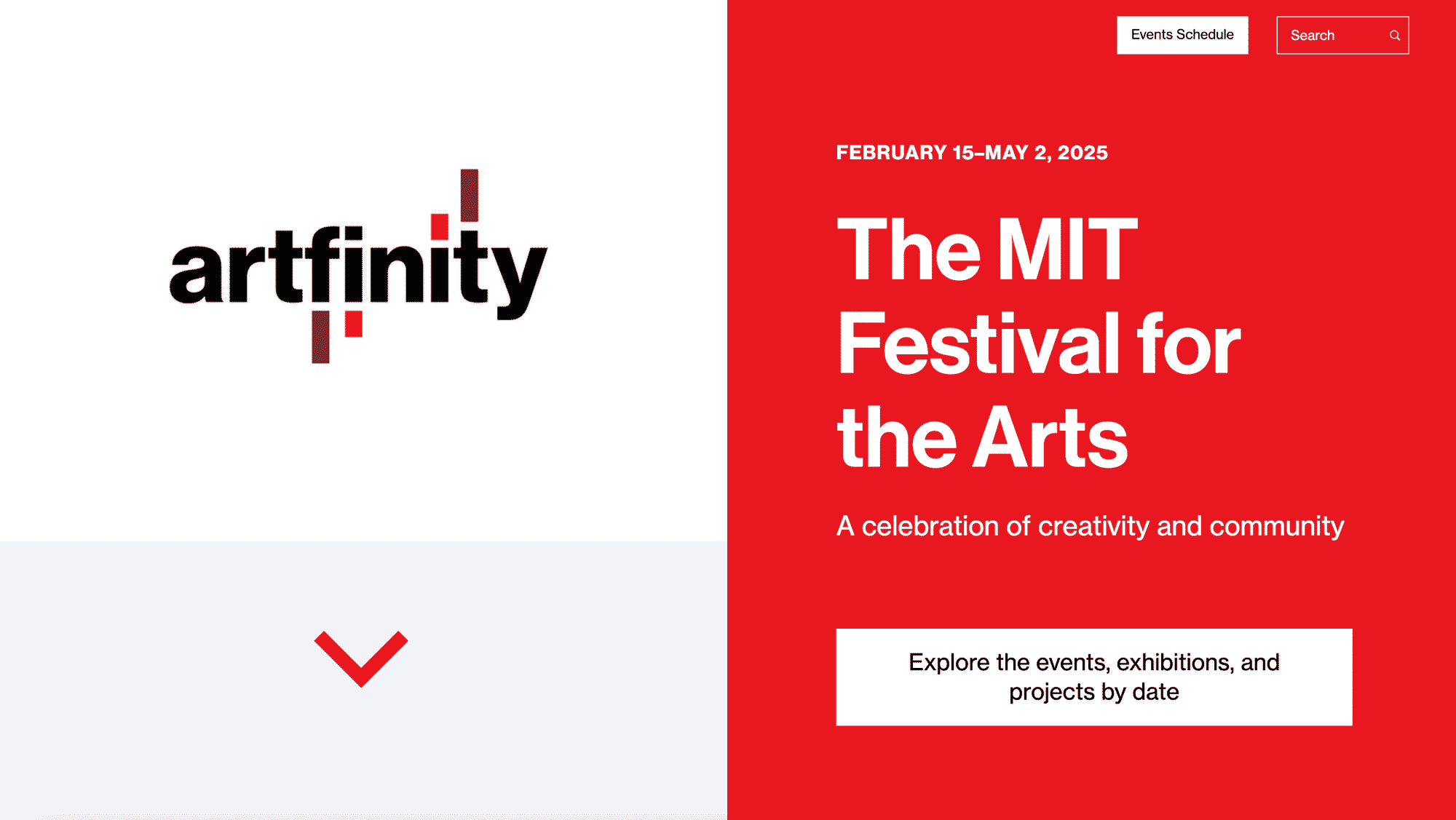 artfinity

Events Schedule

Search

FEBRUARY 15–MAY 2, 2025

The MIT Festival for the Arts

A celebration of creativity and community

Explore the events, exhibitions, and projects by date